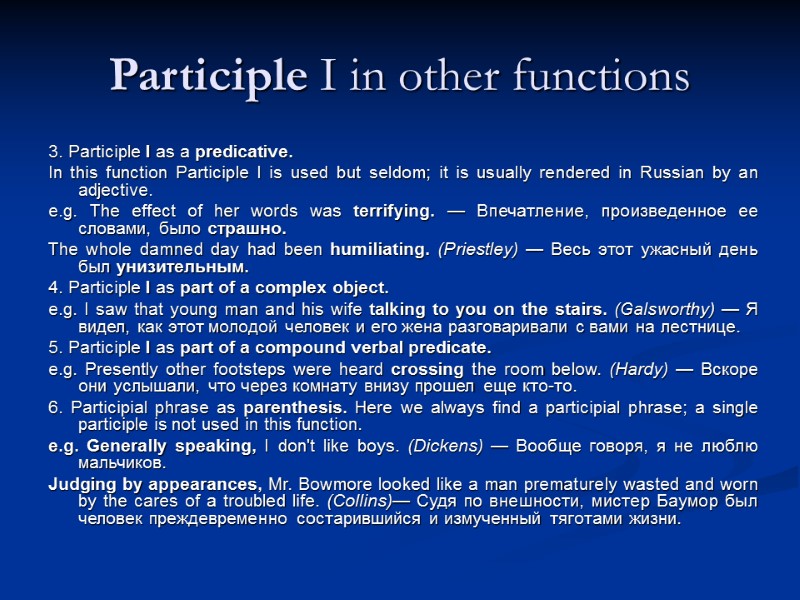 Participle I in other functions

3. Participle I as a predicative.

In this function Participle I is used but seldom; it is usually rendered in Russian by an adjective.

e.g. The effect of her words was terrifying. — Впечатление, произведенное ее словами, было страшно.

The whole damned day had been humiliating. (Priestley) — Весь этот ужасный день был унизительным.

4. Participle I as part of a complex object.

e.g. I saw that young man and his wife talking to you on the stairs. (Galsworthy) — Я видел, как этот молодой человек и его жена разговаривали с вами на лестнице.

5. Participle I as part of a compound verbal predicate.

e.g. Presently other footsteps were heard crossing the room below. (Hardy) — Вскоре они услышали, что через комнату внизу прошел еще кто-то.

6. Participial phrase as parenthesis. Here we always find a participial phrase; a single participle is not used in this function.

e.g. Generally speaking, I don't like boys. (Dickens) — Вообще говоря, я не люблю мальчиков.

Judging by appearances, Mr. Bowmore looked like a man prematurely wasted and worn by the cares of a troubled life. (Collins)— Судя по внешности, мистер Баумор был человек преждевременно состарившийся и измученный тяготами жизни.